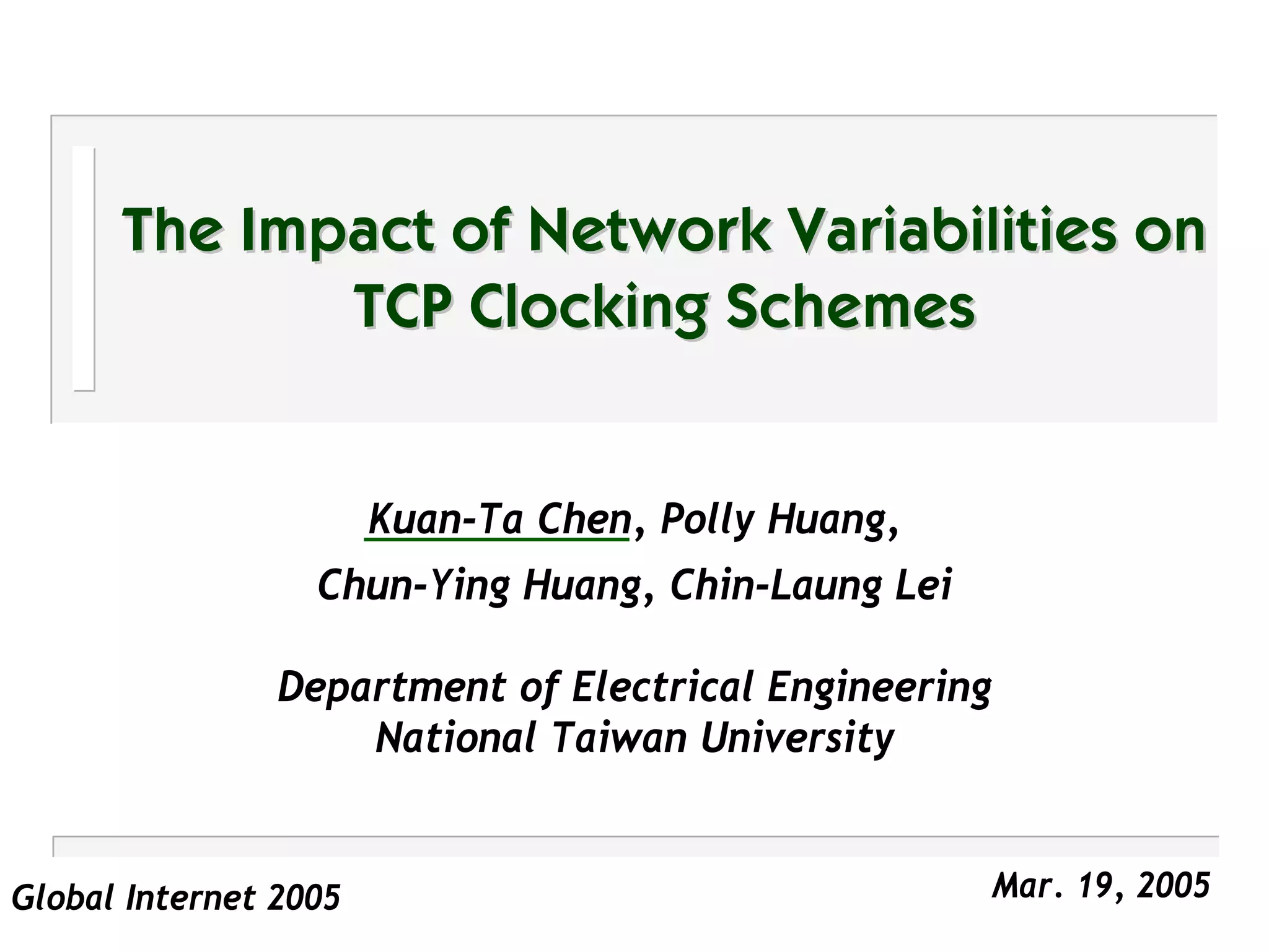 The Impact of Network Variabilities on TCP Clocking Schemes

Kuan-Ta Chen, Polly Huang,
Chun-Ying Huang, Chin-Laung Lei

Department of Electrical Engineering
National Taiwan University

Global Internet 2005

Mar. 19, 2005